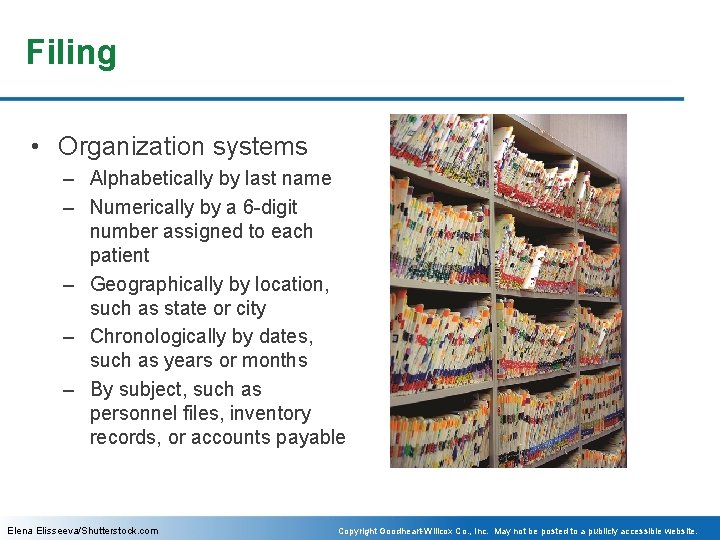 Filing

• Organization systems
– Alphabetically by last name
– Numerically by a 6-digit number assigned to each patient
– Geographically by location, such as state or city
– Chronologically by dates, such as years or months
– By subject, such as personnel files, inventory records, or accounts payable

Elena Elisseeva/Shutterstock.com

Copyright Goodheart-Willcox Co., Inc. May not be posted to a publicly accessible website.